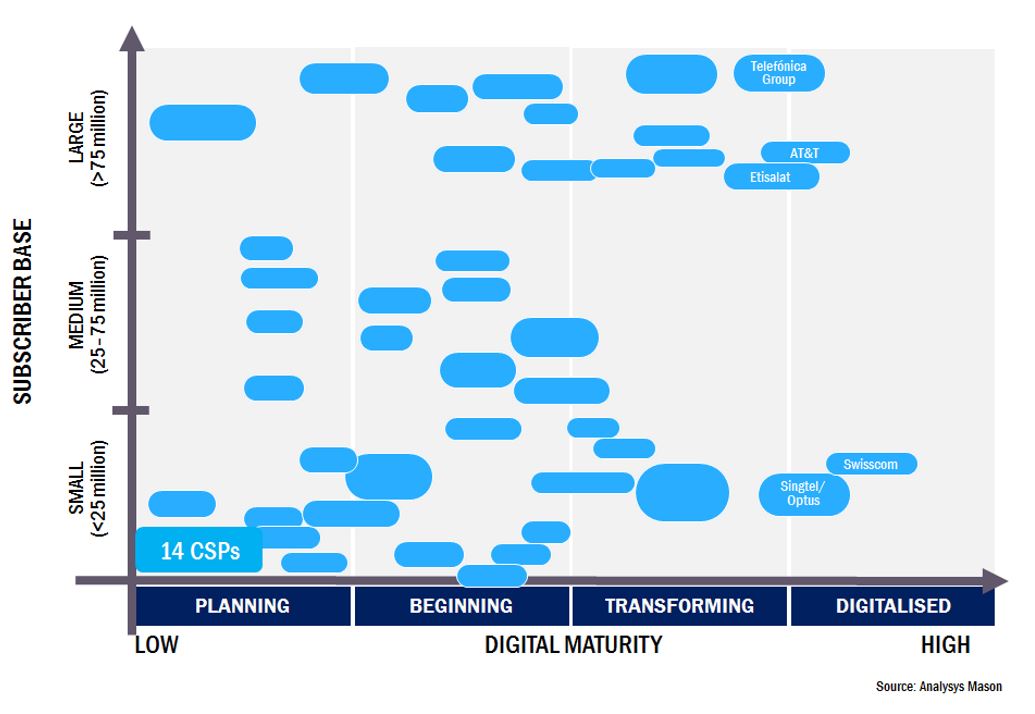 SUBSCRIBER BASE

LARGE (>75 million)

MEDIUM (25–75 million)

SMALL (<25 million)

Telefónica Group

AT&T

Etisalat

Swisscom

Singtel/ Optus

14 CSPs

PLANNING

BEGINNING

TRANSFORMING

DIGITALISED

LOW

DIGITAL MATURITY

HIGH

Source: Analysys Mason